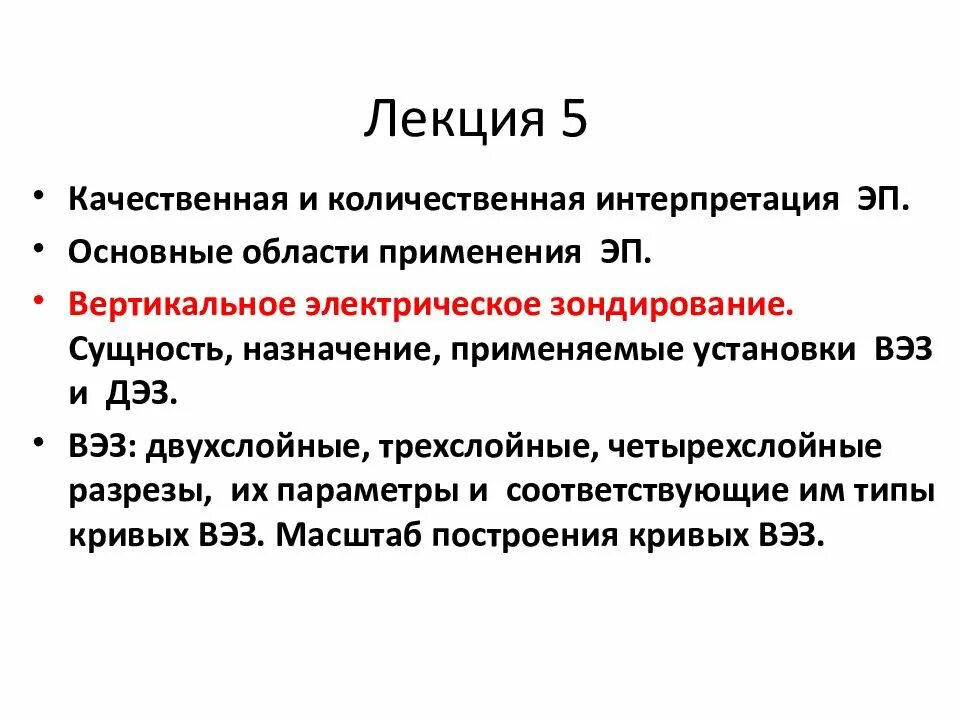 Лекция 5

• Качественная и количественная интерпретация ЭП.
• Основные области применения ЭП.
• Вертикальное электрическое зондирование. Сущность, назначение, применяемые установки ВЭЗ и ДЭЗ.
• ВЭЗ: двухслойные, трехслойные, четырехслойные разрезы, их параметры и соответствующие им типы кривых ВЭЗ. Масштаб построения кривых ВЭЗ.